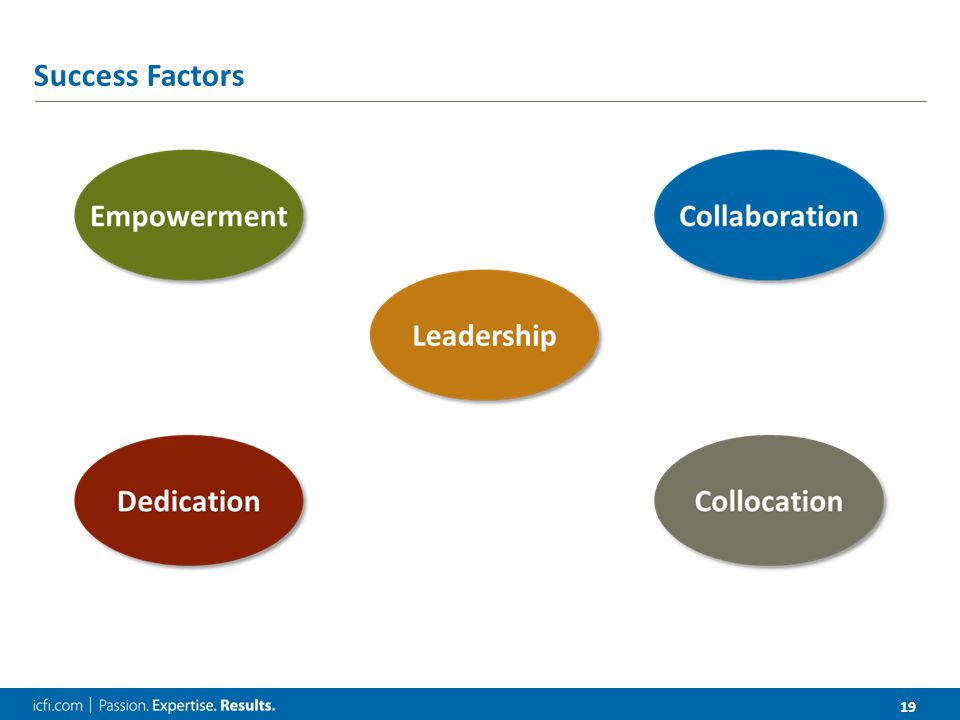 Success Factors

Empowerment

Collaboration

Leadership

Dedication

Collocation

icfi.com | Passion. Expertise. Results.

19